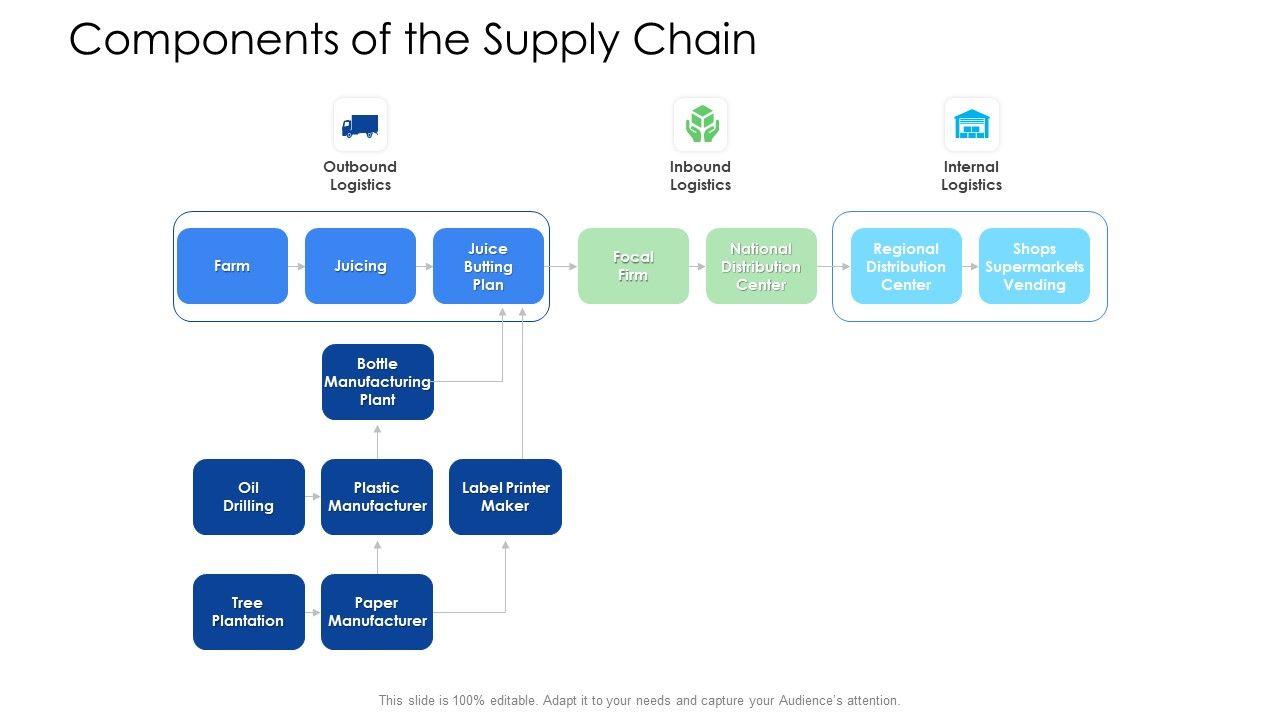 Components of the Supply Chain

Outbound Logistics

Inbound Logistics

Internal Logistics

Farm

Juicing

Juice Butting Plan

Focal Firm

National Distribution Center

Regional Distribution Center

Shops Supermarkets Vending

Bottle Manufacturing Plant

Oil Drilling

Plastic Manufacturer

Label Printer Maker

Tree Plantation

Paper Manufacturer

This slide is 100% editable. Adapt it to your needs and capture your Audience's attention.